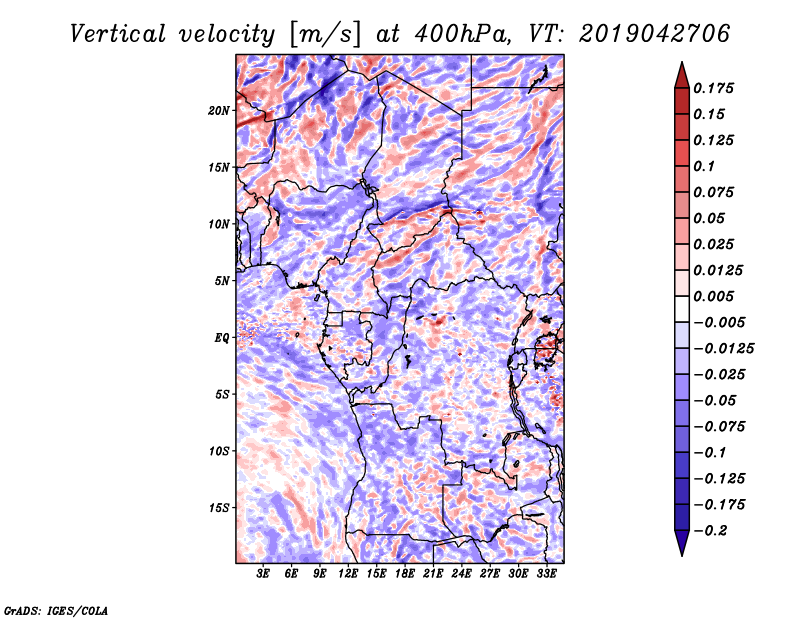 Vertical velocity [m/s] at 400hPa, VT: 2019042706

20N
15N
10N
5N
EQ
5S
10S
15S

3E 6E 9E 12E 15E 18E 21E 24E 27E 30E 33E

0.175
0.15
0.125
0.1
0.075
0.05
0.025
0.0125
0.005
−0.005
−0.0125
−0.025
−0.05
−0.075
−0.1
−0.125
−0.175
−0.2

GrADS: IGES/COLA